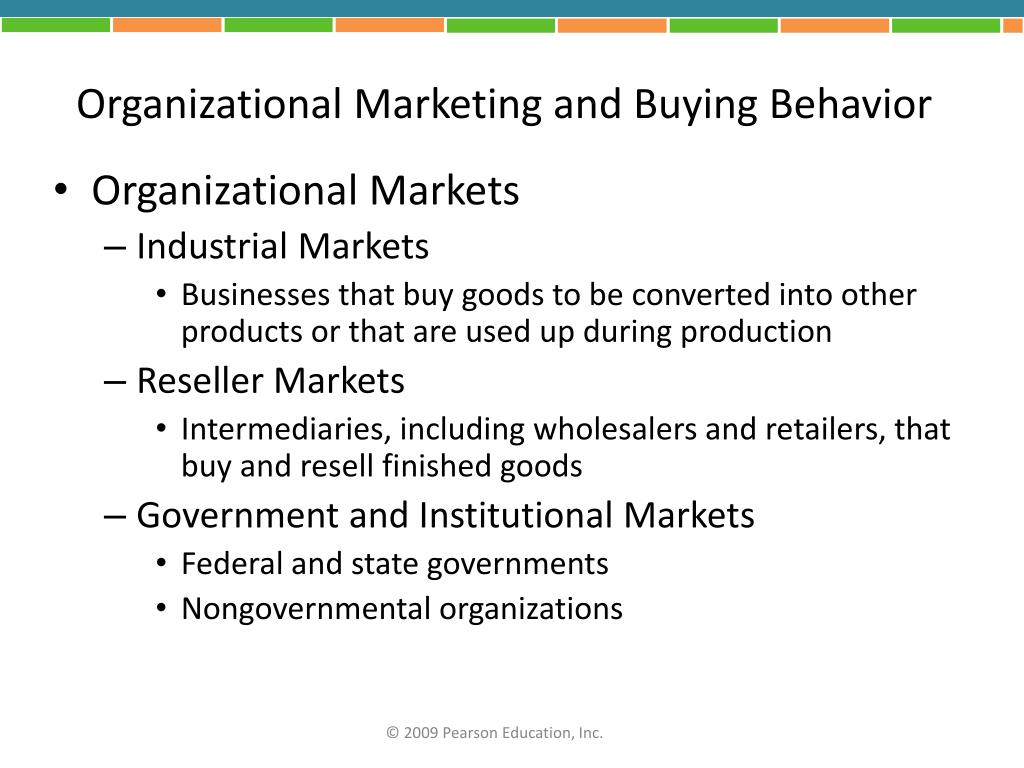 Organizational Marketing and Buying Behavior

• Organizational Markets
– Industrial Markets
• Businesses that buy goods to be converted into other products or that are used up during production
– Reseller Markets
• Intermediaries, including wholesalers and retailers, that buy and resell finished goods
– Government and Institutional Markets
• Federal and state governments
• Nongovernmental organizations

© 2009 Pearson Education, Inc.